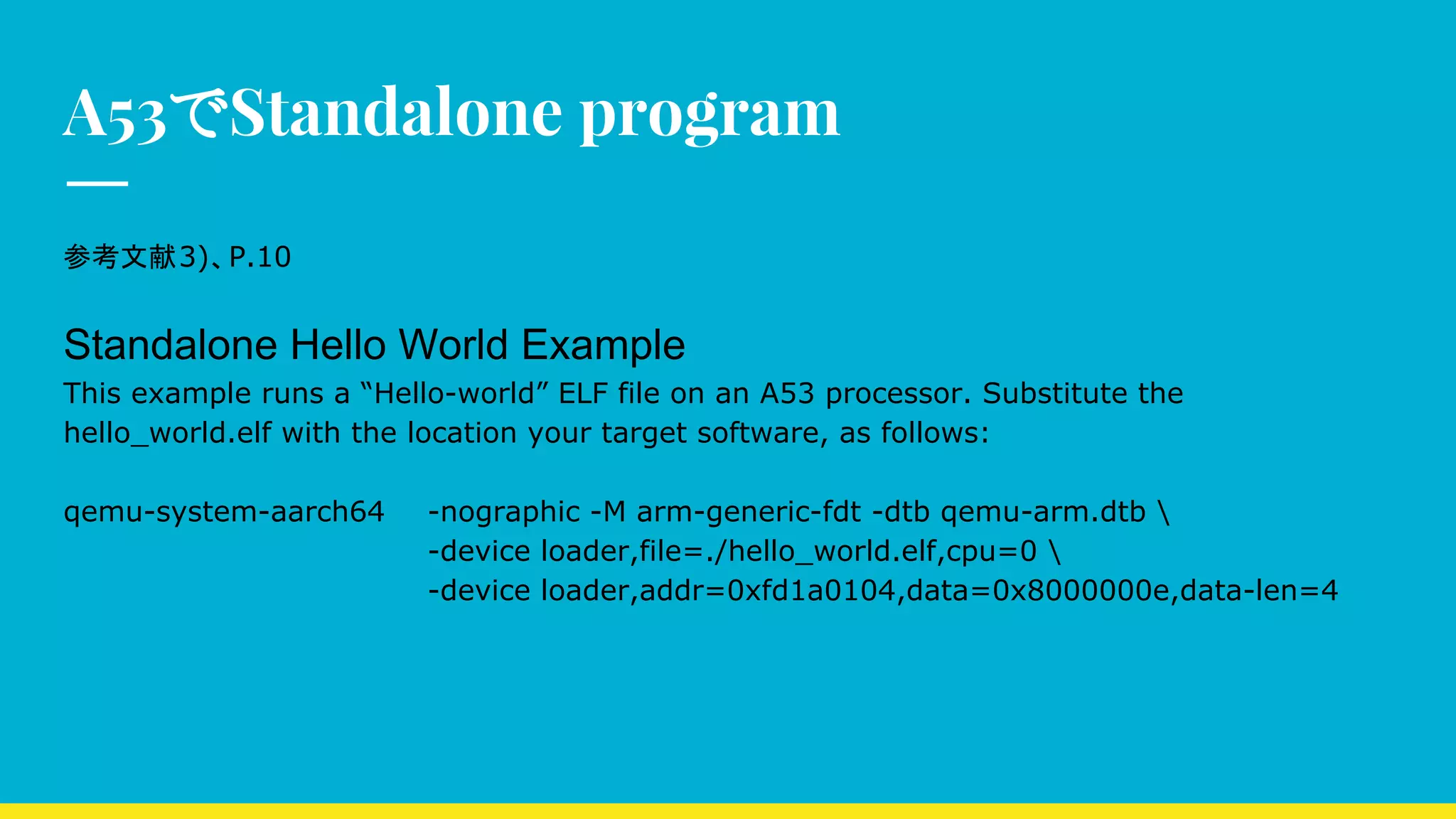 A53でStandalone program

参考文献3)、P.10

Standalone Hello World Example
This example runs a “Hello-world” ELF file on an A53 processor. Substitute the hello_world.elf with the location your target software, as follows:

qemu-system-aarch64 -nographic -M arm-generic-fdt -dtb qemu-arm.dtb \
-device loader,file=./hello_world.elf,cpu=0 \
-device loader,addr=0xfd1a0104,data=0x8000000e,data-len=4